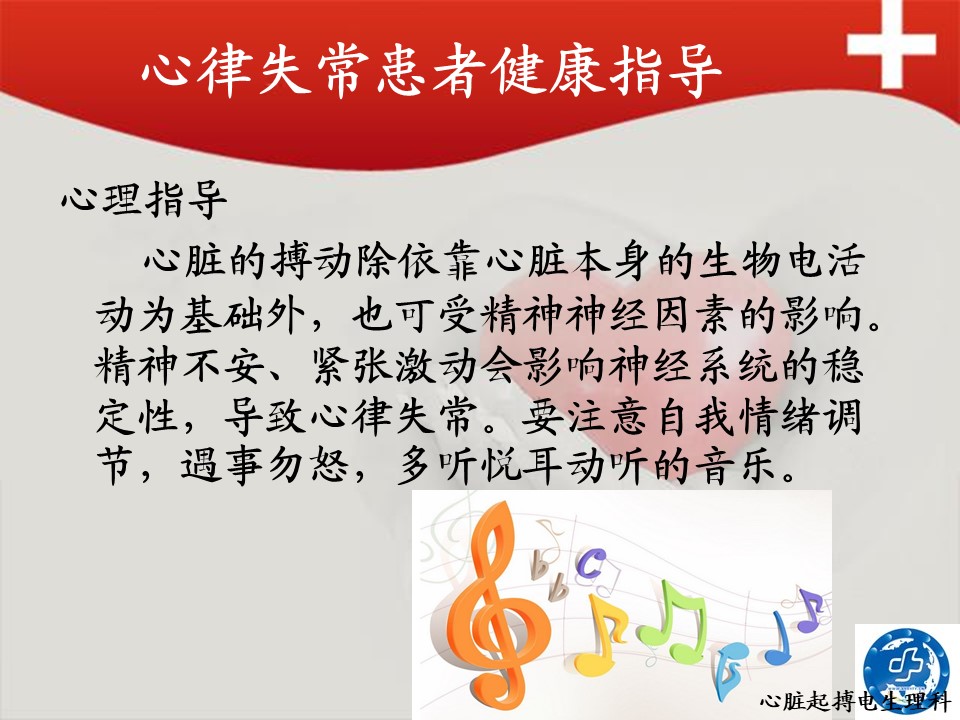 心律失常患者健康指导

心理指导

心脏的搏动除依靠心脏本身的生物电活动为基础外，也可受精神神经因素的影响。精神不安、紧张激动会影响神经系统的稳定性，导致心律失常。要注意自我情绪调节，遇事勿怒，多听悦耳动听的音乐。

心脏起搏电生理科